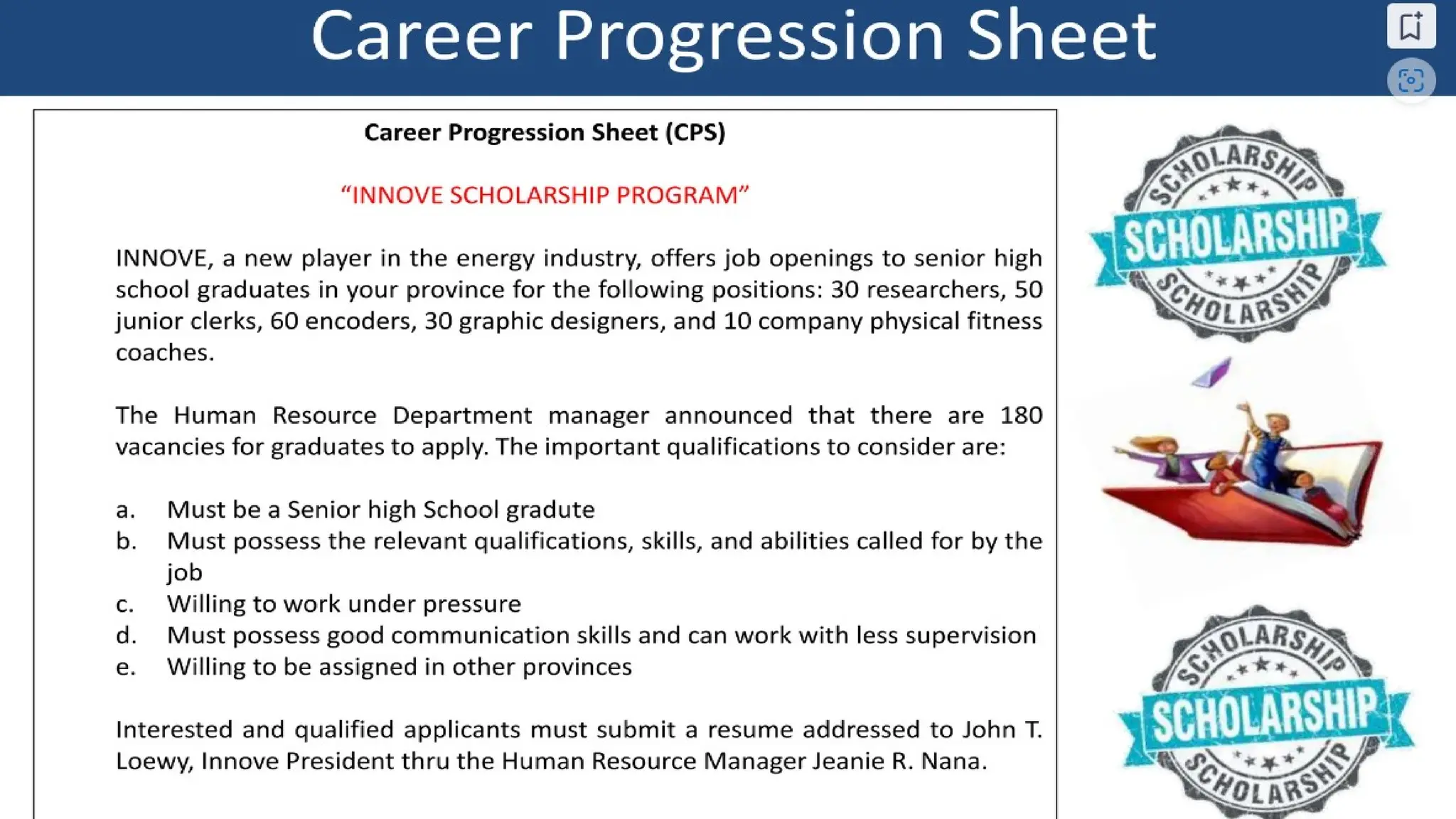 Career Progression Sheet

Career Progression Sheet (CPS)

"INNOVE SCHOLARSHIP PROGRAM"

INNOVE, a new player in the energy industry, offers job openings to senior high school graduates in your province for the following positions: 30 researchers, 50 junior clerks, 60 encoders, 30 graphic designers, and 10 company physical fitness coaches.

The Human Resource Department manager announced that there are 180 vacancies for graduates to apply. The important qualifications to consider are:

a. Must be a Senior high School gradute
b. Must possess the relevant qualifications, skills, and abilities called for by the job
c. Willing to work under pressure
d. Must possess good communication skills and can work with less supervision
e. Willing to be assigned in other provinces

Interested and qualified applicants must submit a resume addressed to John T. Loewy, Innove President thru the Human Resource Manager Jeanie R. Nana.

SCHOLARSHIP
SCHOLARSHIP
SCHOLARSHIP

SCHOLARSHIP
SCHOLARSHIP
SCHOLARSHIP